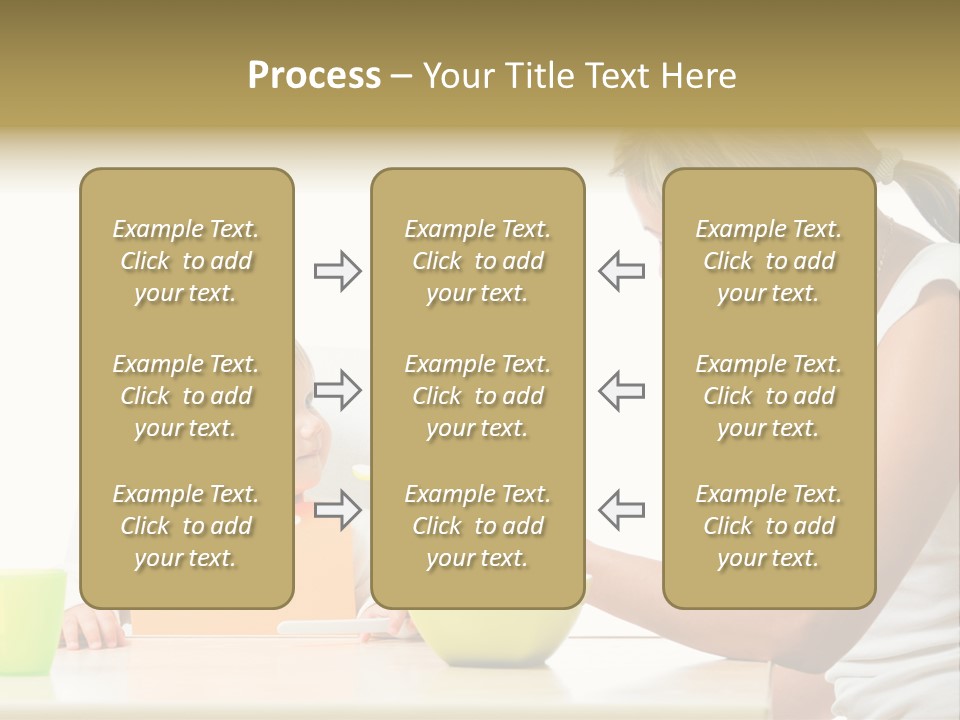 Process – Your Title Text Here

Example Text. Click to add your text.

Example Text. Click to add your text.

Example Text. Click to add your text.

Example Text. Click to add your text.

Example Text. Click to add your text.

Example Text. Click to add your text.

Example Text. Click to add your text.

Example Text. Click to add your text.

Example Text. Click to add your text.